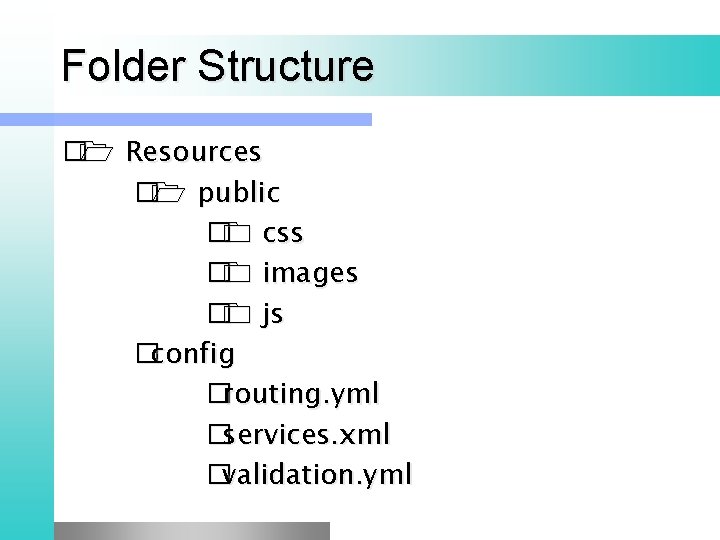 Folder Structure

Resources

public

css

images

js

config

routing.yml

services.xml

validation.yml